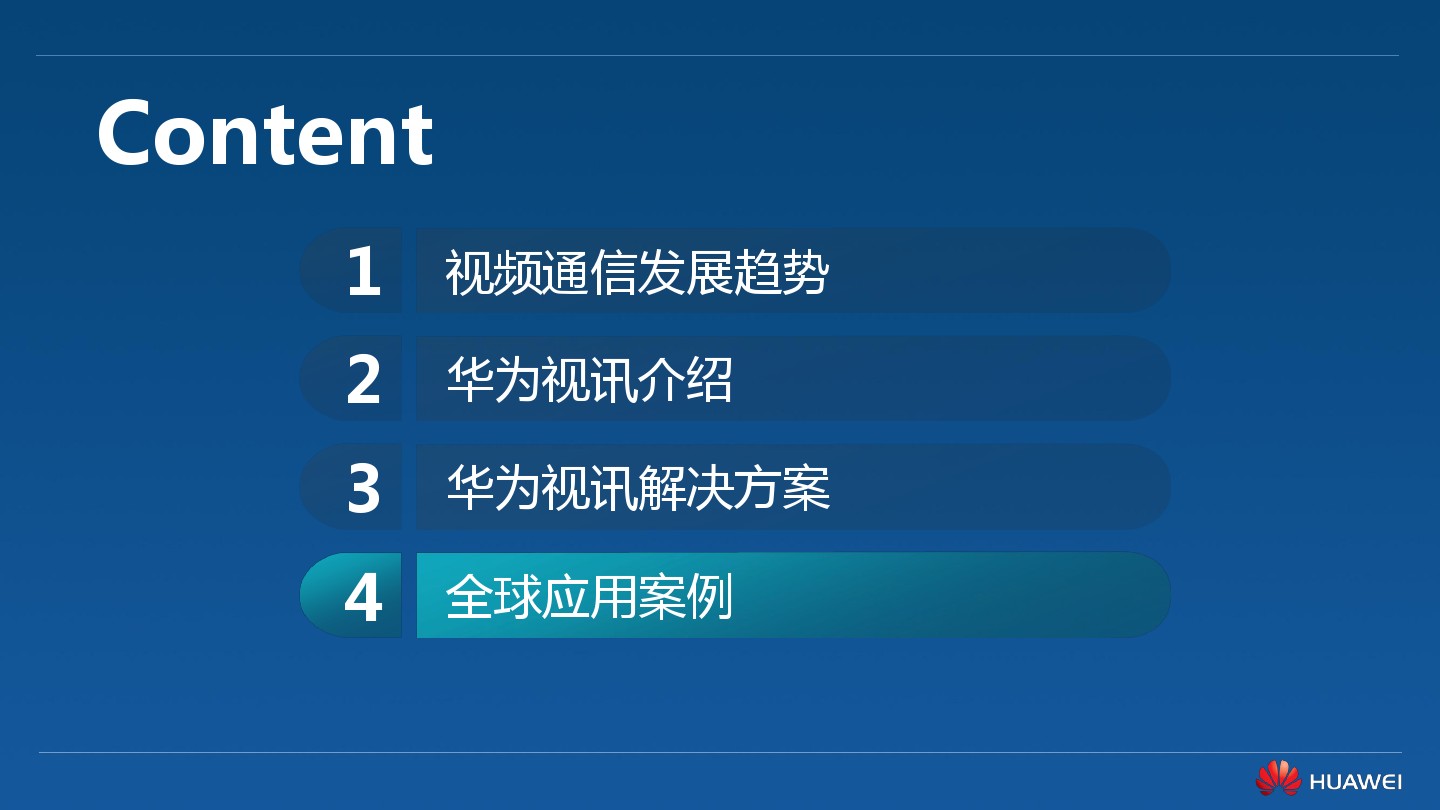 Content

1 视频通信发展趋势

2 华为视讯介绍

3 华为视讯解决方案

4 全球应用案例

HUAWEI